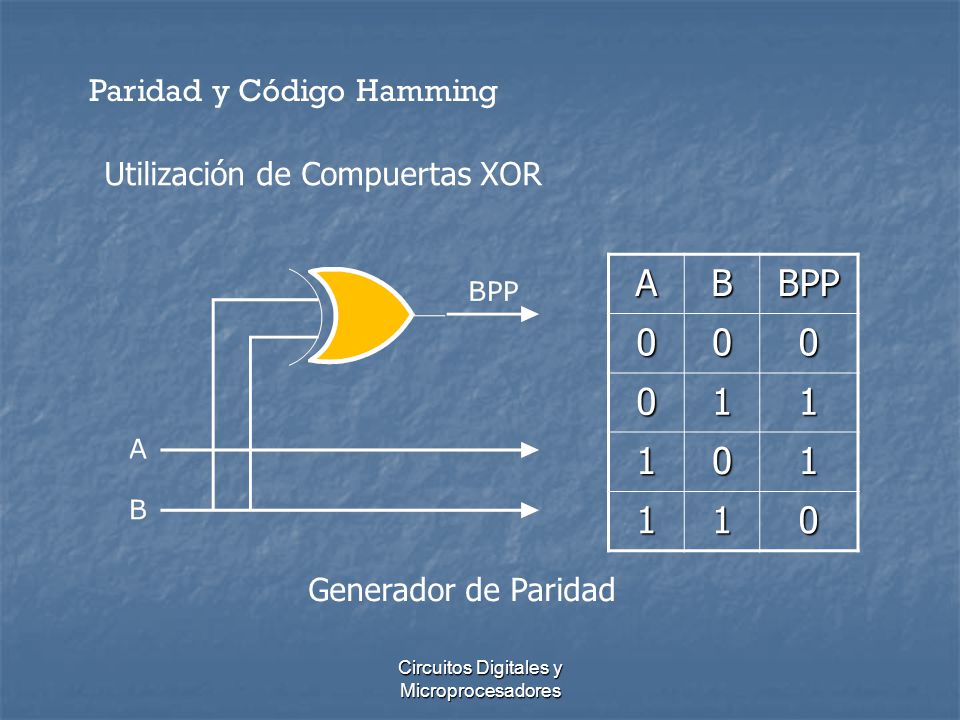 Paridad y Código Hamming

Utilización de Compuertas XOR

BPP

A

B

| A | B | BPP |
|---|---|---|
| 0 | 0 | 0 |
| 0 | 1 | 1 |
| 1 | 0 | 1 |
| 1 | 1 | 0 |

Generador de Paridad

Circuitos Digitales y Microprocesadores